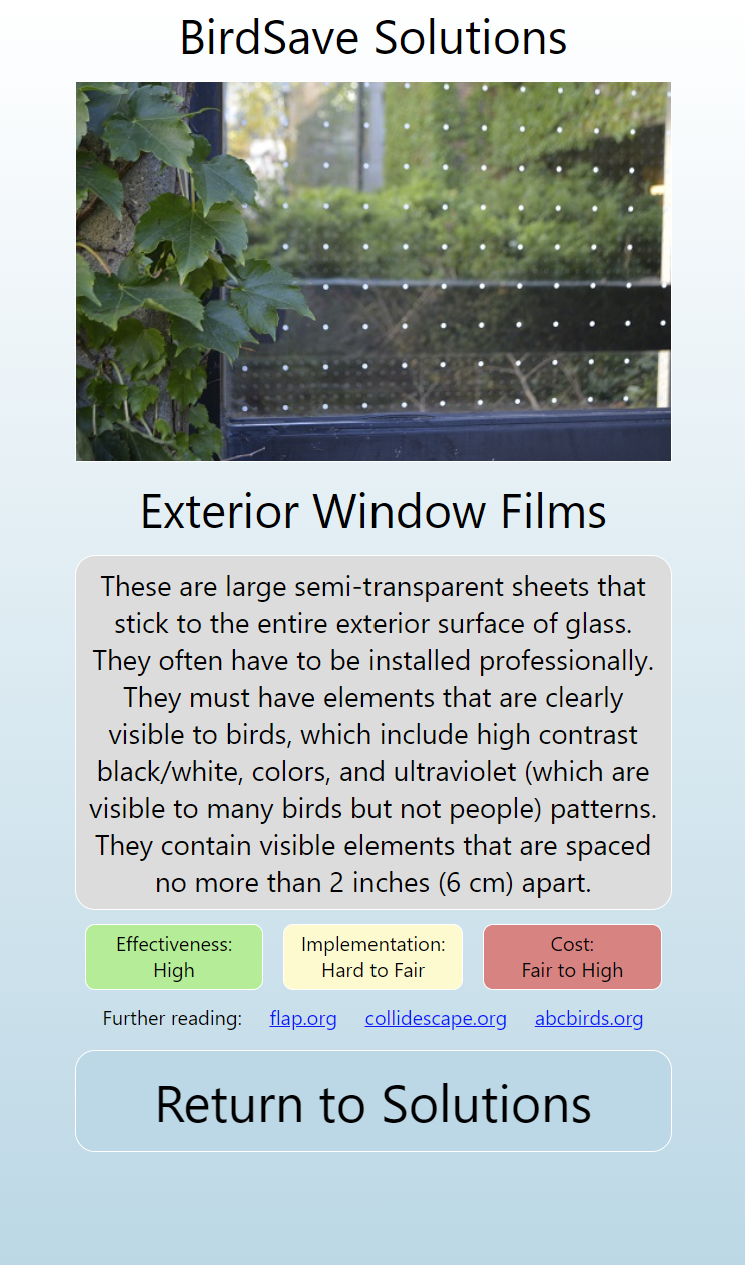 BirdSave Solutions

Exterior Window Films

These are large semi-transparent sheets that stick to the entire exterior surface of glass. They often have to be installed professionally. They must have elements that are clearly visible to birds, which include high contrast black/white, colors, and ultraviolet (which are visible to many birds but not people) patterns. They contain visible elements that are spaced no more than 2 inches (6 cm) apart.

Effectiveness: High

Implementation: Hard to Fair

Cost: Fair to High

Further reading: flap.org collidescape.org abcbirds.org

Return to Solutions